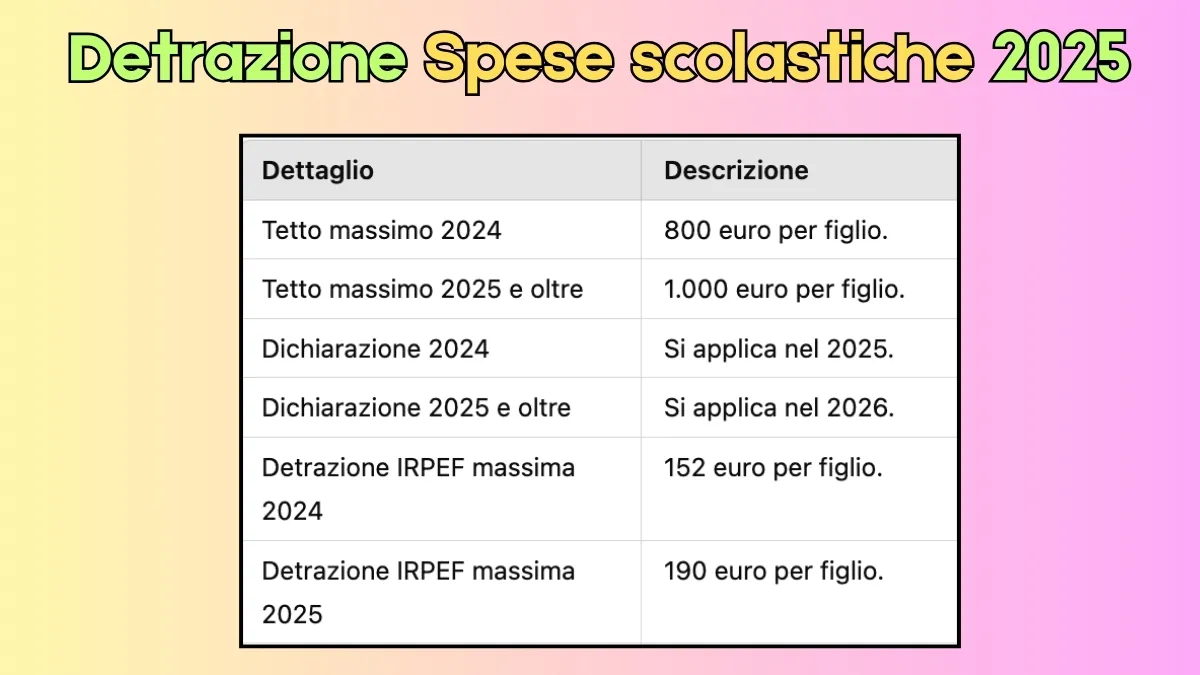 Detrazione Spese scolastiche 2025

| Dettaglio | Descrizione |
|---|---|
| Tetto massimo 2024 | 800 euro per figlio. |
| Tetto massimo 2025 e oltre | 1.000 euro per figlio. |
| Dichiarazione 2024 | Si applica nel 2025. |
| Dichiarazione 2025 e oltre | Si applica nel 2026. |
| Detrazione IRPEF massima 2024 | 152 euro per figlio. |
| Detrazione IRPEF massima 2025 | 190 euro per figlio. |